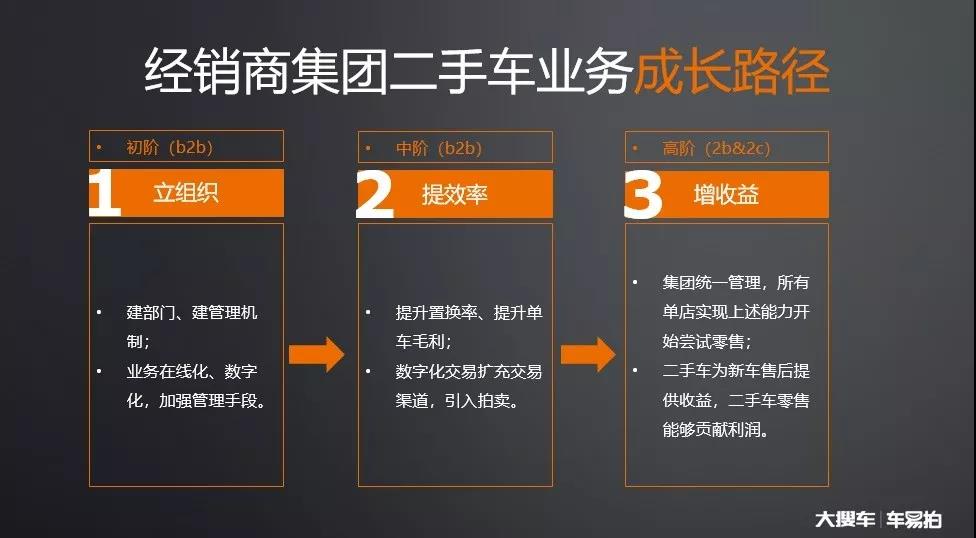 经销商集团二手车业务成长路径

• 初阶（b2b）

1 立组织

• 建部门、建管理机制；
• 业务在线化、数字化，加强管理手段。

• 中阶（b2b）

2 提效率

• 提升置换率、提升单车毛利；
• 数字化交易扩充交易渠道，引入拍卖。

• 高阶（2b&2c）

3 增收益

• 集团统一管理，所有单店实现上述能力开始尝试零售；
• 二手车为新车售后提供收益，二手车零售能够贡献利润。

大搜车 | 车易拍